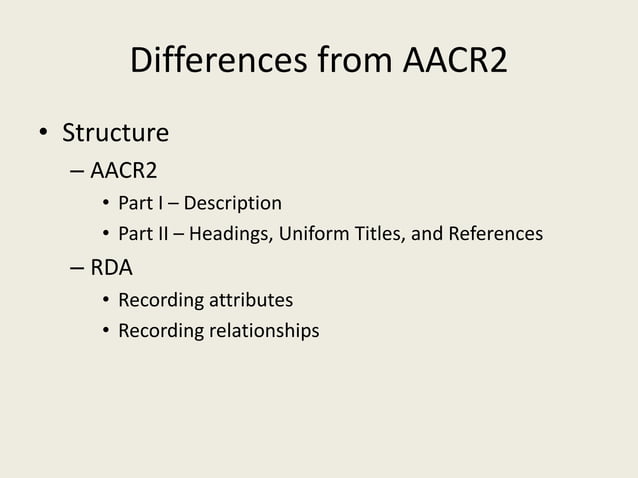 Differences from AACR2

• Structure
  – AACR2
    • Part I – Description
    • Part II – Headings, Uniform Titles, and References
  – RDA
    • Recording attributes
    • Recording relationships